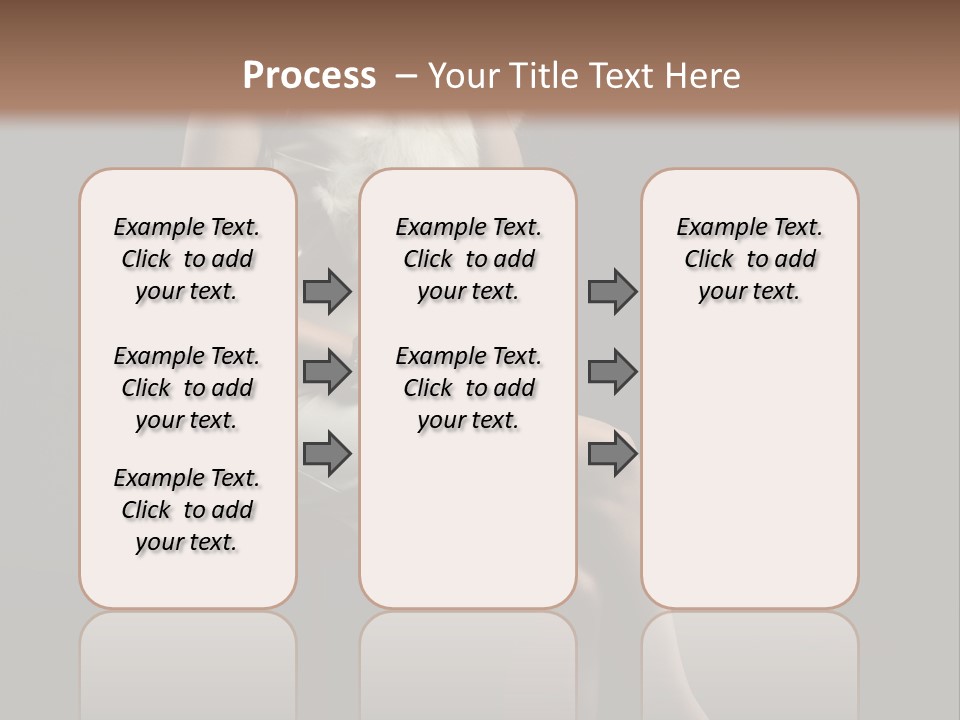 Process – Your Title Text Here

Example Text. Click to add your text.

Example Text. Click to add your text.

Example Text. Click to add your text.

Example Text. Click to add your text.

Example Text. Click to add your text.

Example Text. Click to add your text.